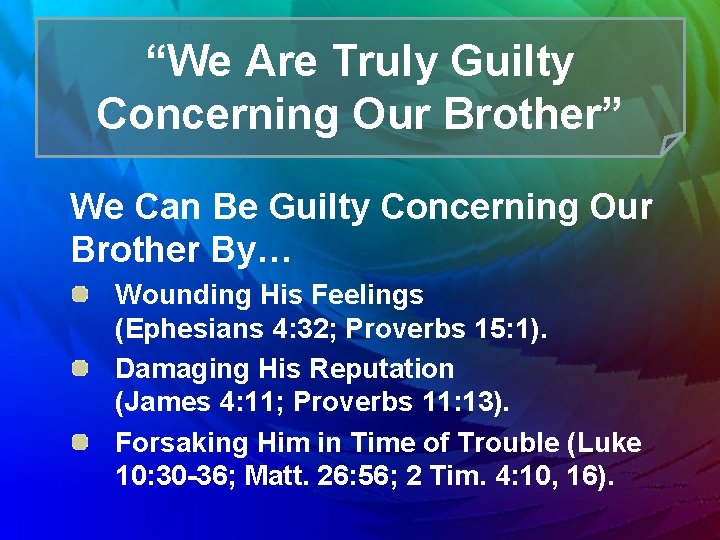 “We Are Truly Guilty Concerning Our Brother”

We Can Be Guilty Concerning Our Brother By…

- Wounding His Feelings (Ephesians 4:32; Proverbs 15:1).
- Damaging His Reputation (James 4:11; Proverbs 11:13).
- Forsaking Him in Time of Trouble (Luke 10:30-36; Matt. 26:56; 2 Tim. 4:10, 16).